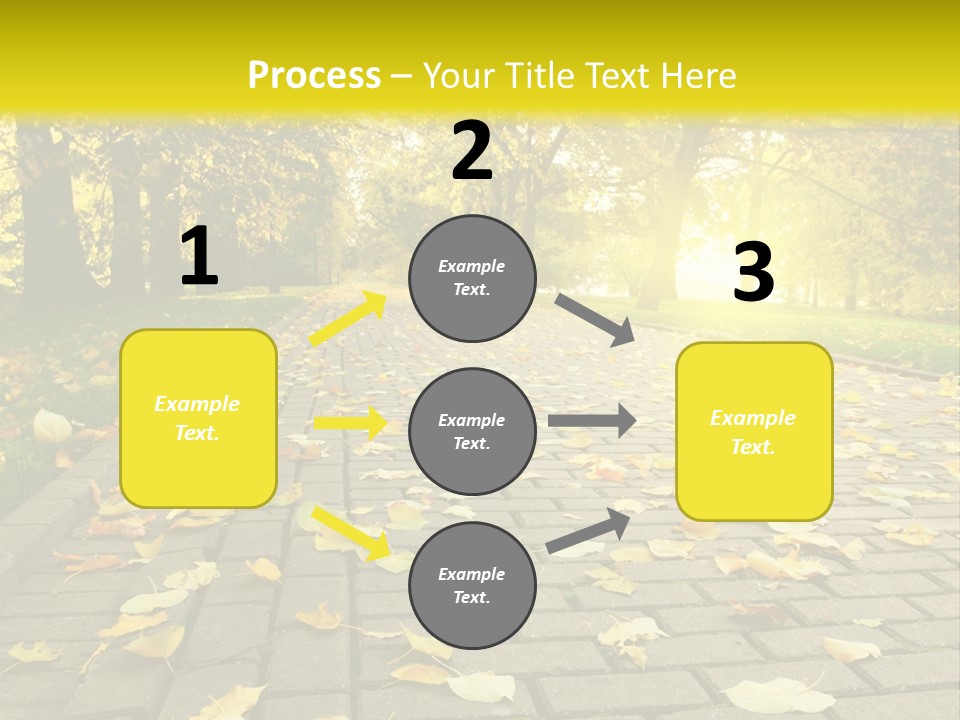 Process – Your Title Text Here

1

Example Text.

2

Example Text.

Example Text.

Example Text.

3

Example Text.